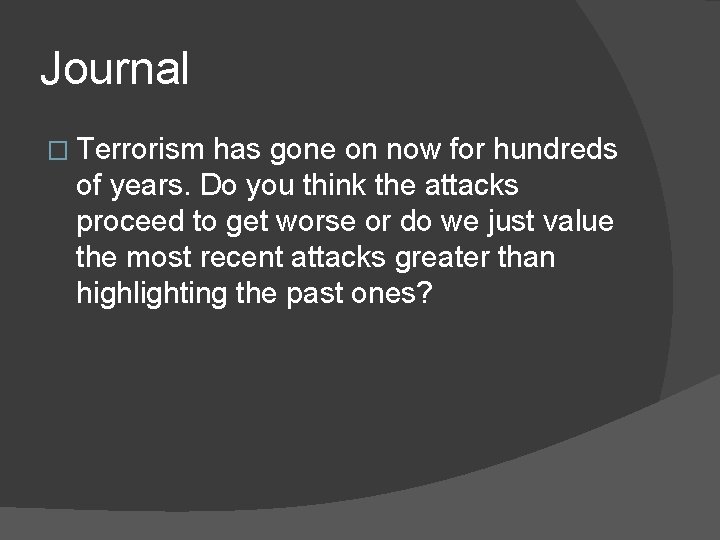 Journal

□ Terrorism has gone on now for hundreds of years. Do you think the attacks proceed to get worse or do we just value the most recent attacks greater than highlighting the past ones?